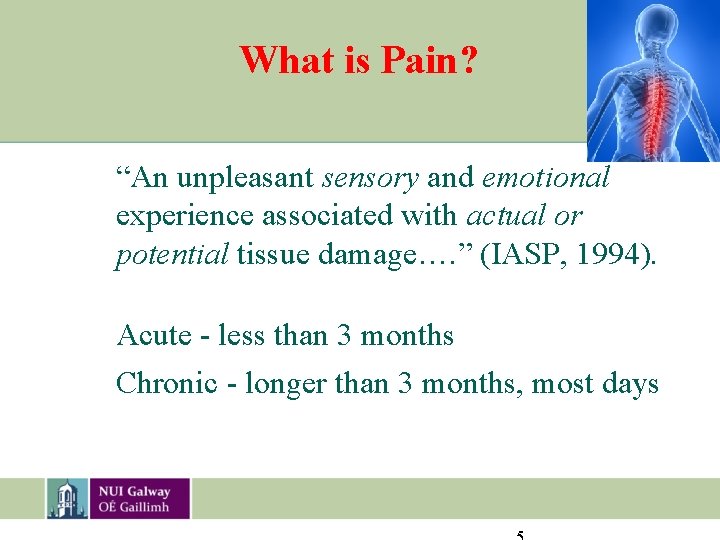 What is Pain?

“An unpleasant sensory and emotional experience associated with actual or potential tissue damage….” (IASP, 1994).

Acute - less than 3 months

Chronic - longer than 3 months, most days

NUI Galway
OÉ Gaillimh

5